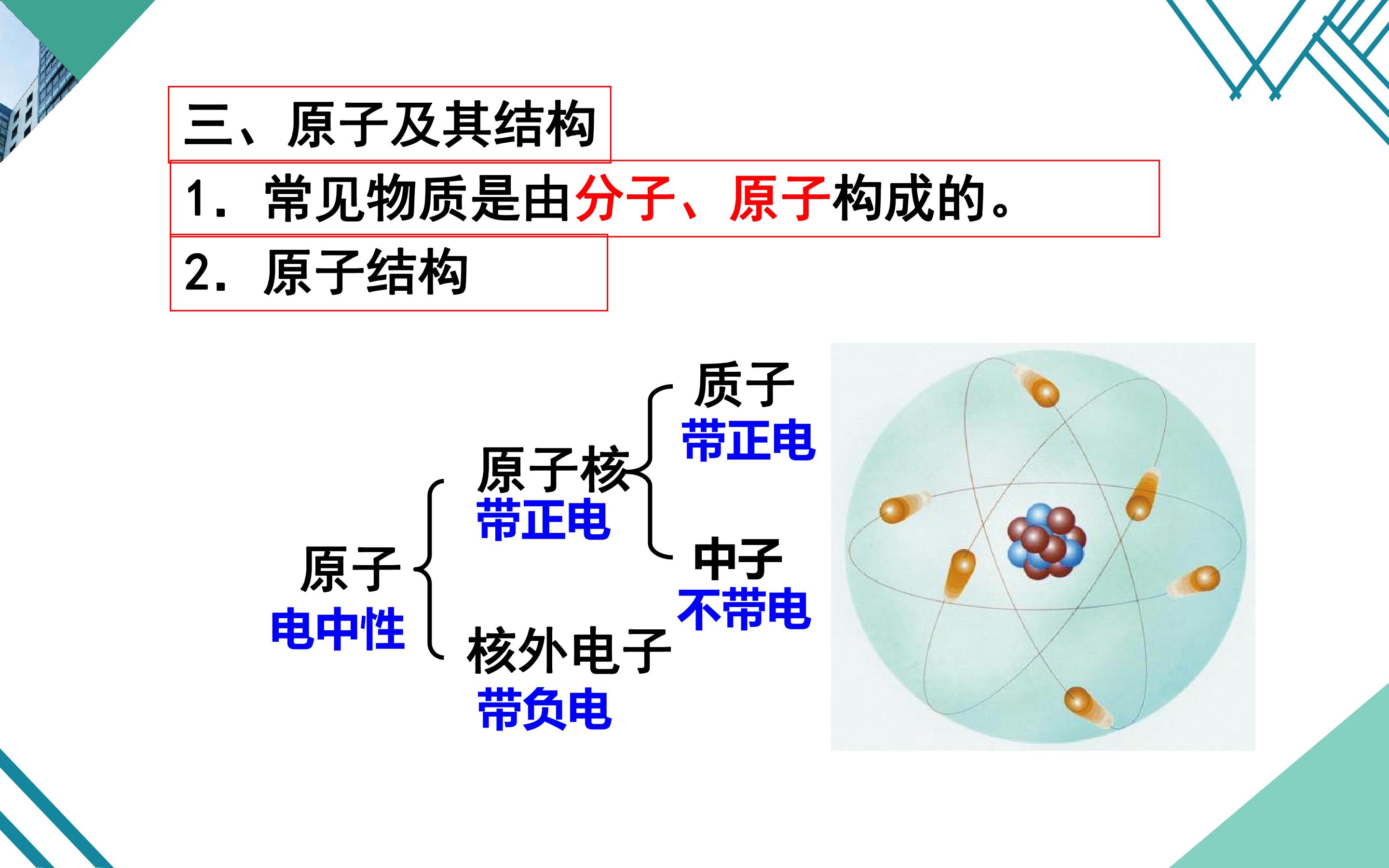 三、原子及其结构

1.常见物质是由分子、原子构成的。

2.原子结构

原子
电中性

原子核
带正电

核外电子
带负电

质子
带正电

中子
不带电